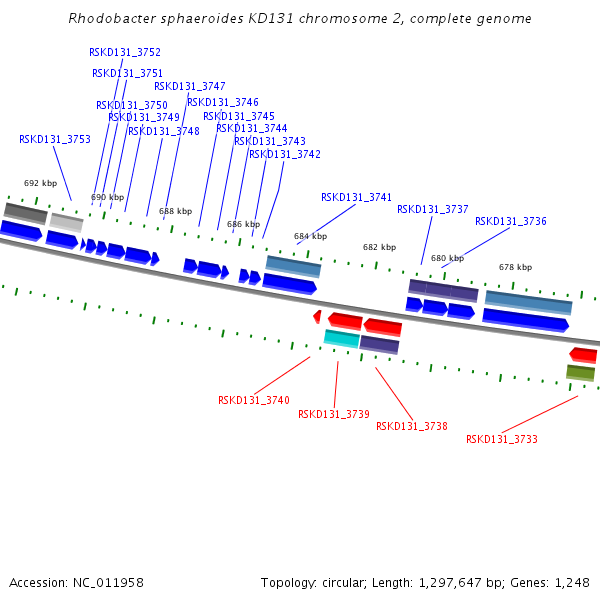 Rhodobacter sphaeroides KD131 chromosome 2, complete genome

RSKD131_3752
RSKD131_3751
RSKD131_3747
RSKD131_3750
RSKD131_3746
RSKD131_3749
RSKD131_3745
RSKD131_3748
RSKD131_3744
RSKD131_3753
RSKD131_3743
RSKD131_3742
692 kbp
690 kbp
RSKD131_3741
688 kbp
RSKD131_3737
686 kbp
RSKD131_3736
684 kbp
682 kbp
680 kbp
678 kbp

RSKD131_3740
RSKD131_3739
RSKD131_3738
RSKD131_3733

Accession: NC_011958
Topology: circular; Length: 1,297,647 bp; Genes: 1,248